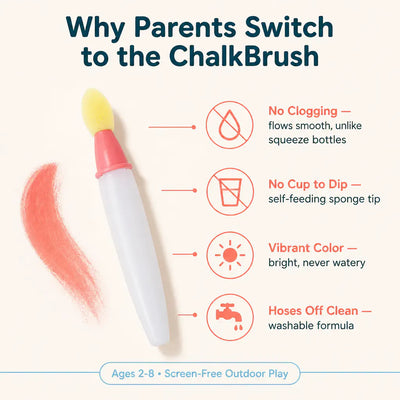 Why Parents Switch to the ChalkBrush

No Clogging — flows smooth, unlike squeeze bottles

No Cup to Dip — self-feeding sponge tip

Vibrant Color — bright, never watery

Hoses Off Clean — washable formula

Ages 2-8 • Screen-Free Outdoor Play